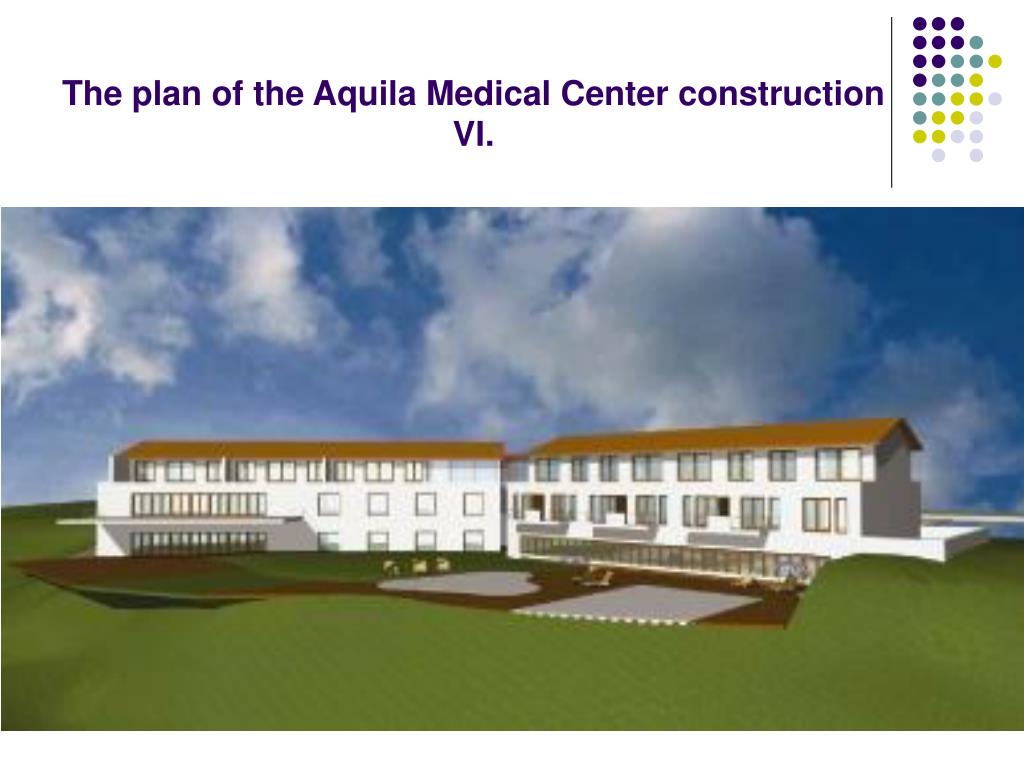 The plan of the Aquila Medical Center construction VI.